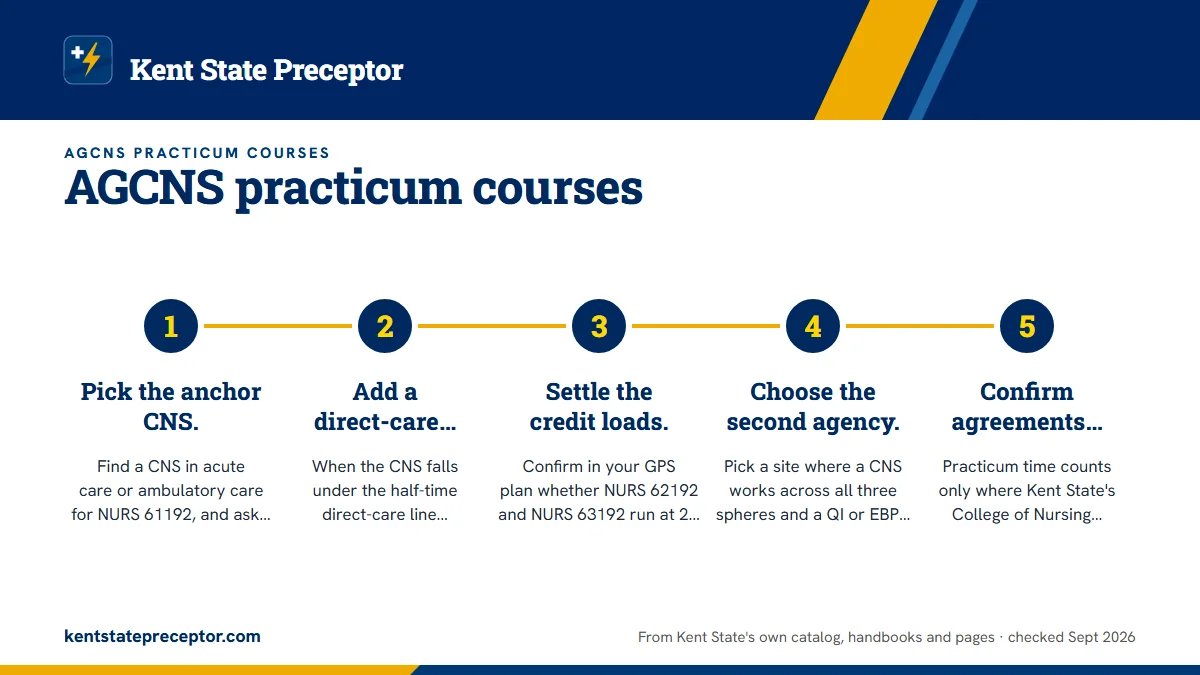 Kent State Preceptor

AGCNS PRACTICUM COURSES

AGCNS practicum courses

1

Pick the anchor CNS.

Find a CNS in acute care or ambulatory care for NURS 61192, and ask…

2

Add a direct-care…

When the CNS falls under the half-time direct-care line…

3

Settle the credit loads.

Confirm in your GPS plan whether NURS 62192 and NURS 63192 run at 2…

4

Choose the second agency.

Pick a site where a CNS works across all three spheres and a QI or EBP…

5

Confirm agreements…

Practicum time counts only where Kent State's College of Nursing…

kentstatepreceptor.com

From Kent State's own catalog, handbooks and pages · checked Sept 2026